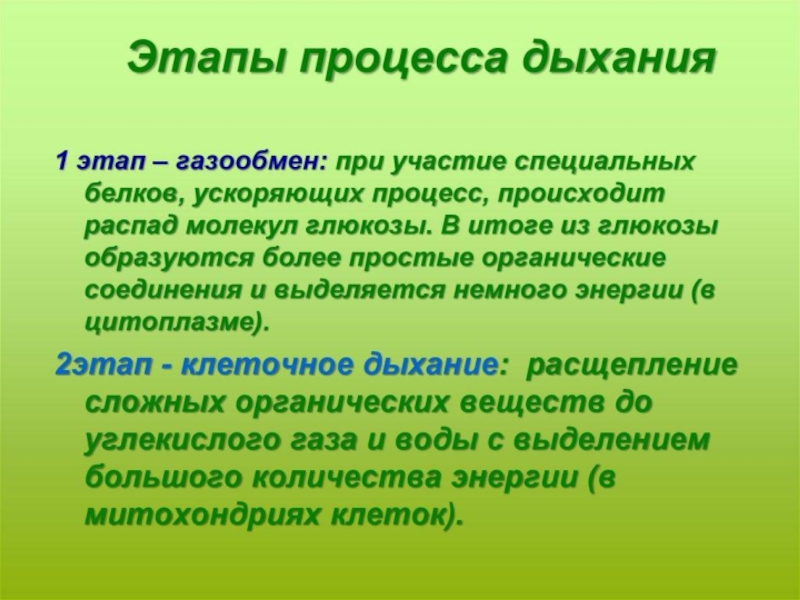 Этапы процесса дыхания

1 этап – газообмен: при участие специальных белков, ускоряющих процесс, происходит распад молекул глюкозы. В итоге из глюкозы образуются более простые органические соединения и выделяется немного энергии (в цитоплазме).

2этап - клеточное дыхание: расщепление сложных органических веществ до углекислого газа и воды с выделением большого количества энергии (в митохондриях клеток).